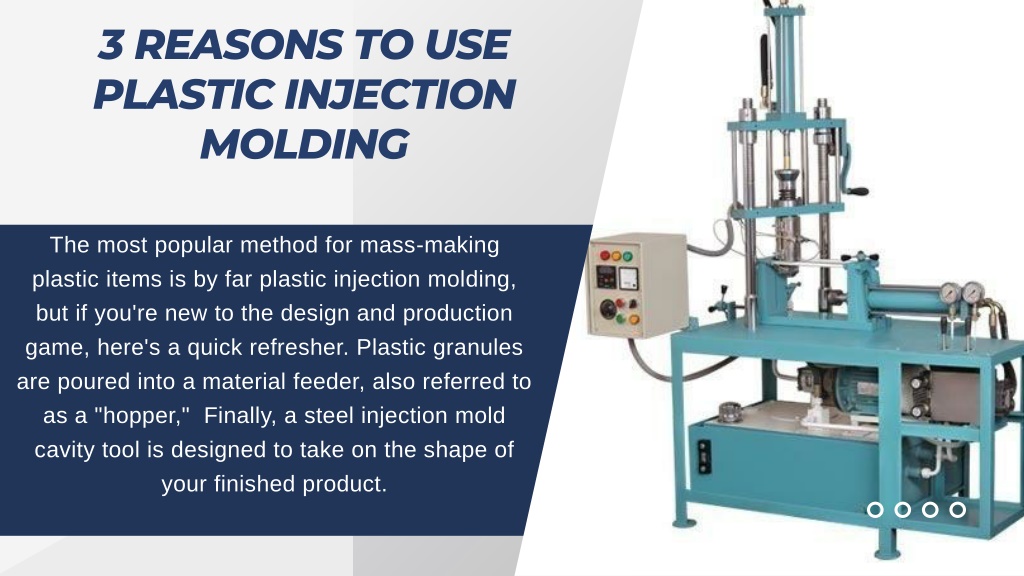 3 REASONS TO USE PLASTIC INJECTION MOLDING

The most popular method for mass-making plastic items is by far plastic injection molding, but if you're new to the design and production game, here's a quick refresher. Plastic granules are poured into a material feeder, also referred to as a "hopper," Finally, a steel injection mold cavity tool is designed to take on the shape of your finished product.